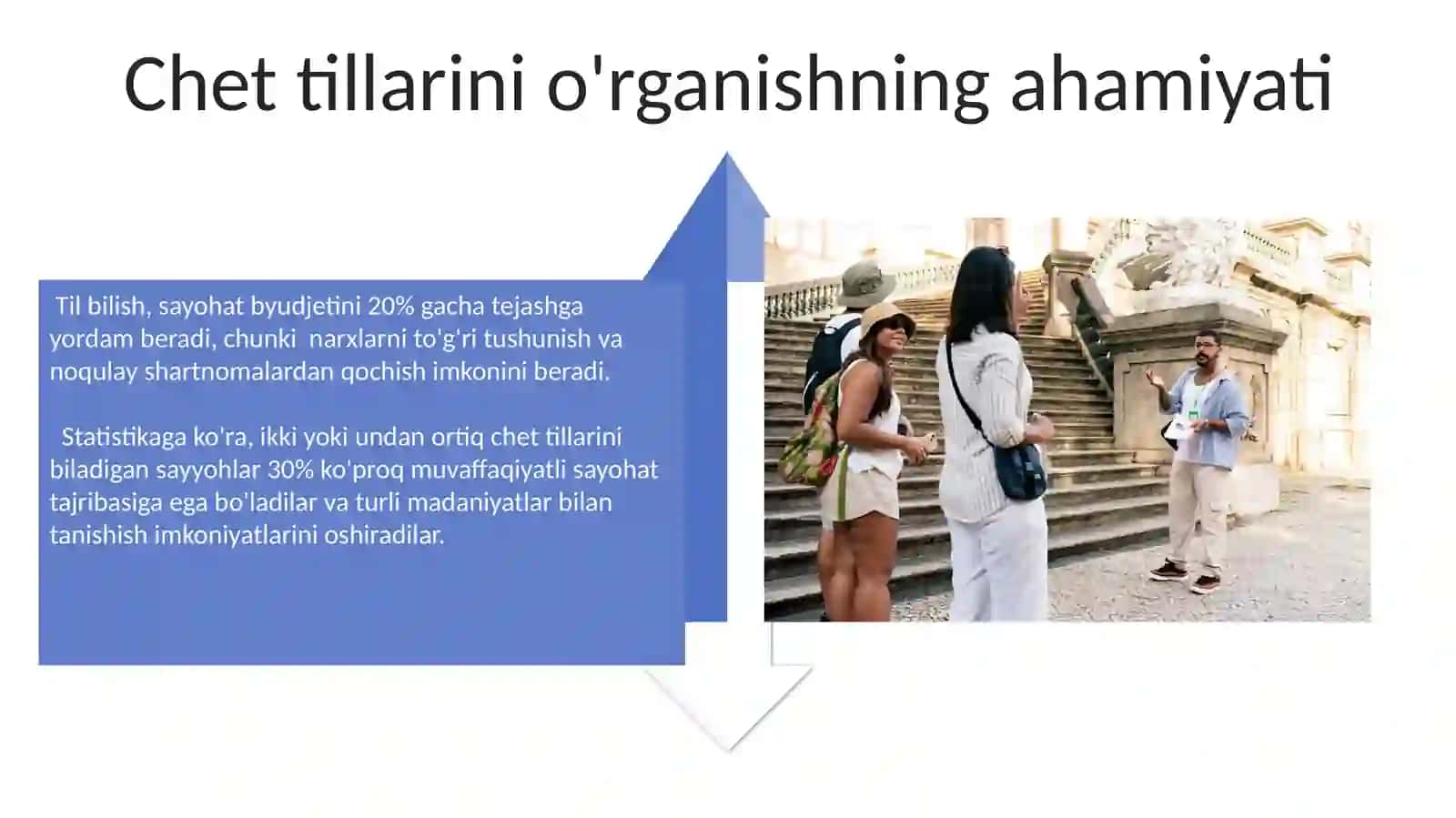 Chet tillarini o'rganishning ahamiyati

Til bilish, sayohat byudjetini 20% gacha tejashga yordam beradi, chunki narxlarni to'g'ri tushunish va noqulay shartnomalardan qochish imkonini beradi.

Statistikaga ko'ra, ikki yoki undan ortiq chet tillarini biladigan sayyohlar 30% ko'proq muvaffaqiyatli sayohat tajribasiga ega bo'ladilar va turli madaniyatlar bilan tanishish imkoniyatlarini oshiradilar.